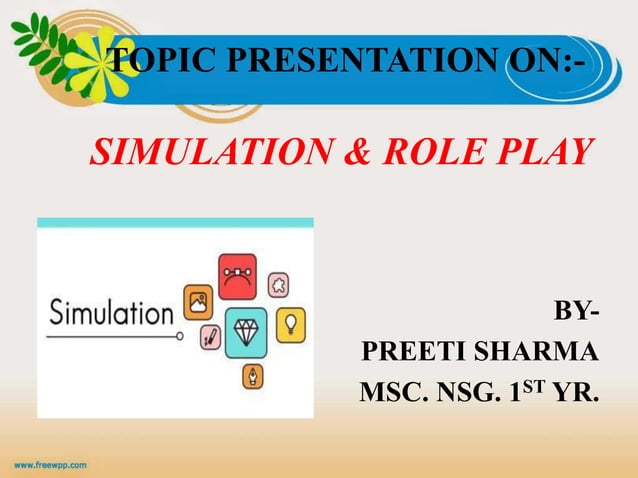 TOPIC PRESENTATION ON:-

SIMULATION & ROLE PLAY

Simulation

BY-
PREETI SHARMA
MSC. NSG. 1$^{ST}$ YR.

www.freewpp.com